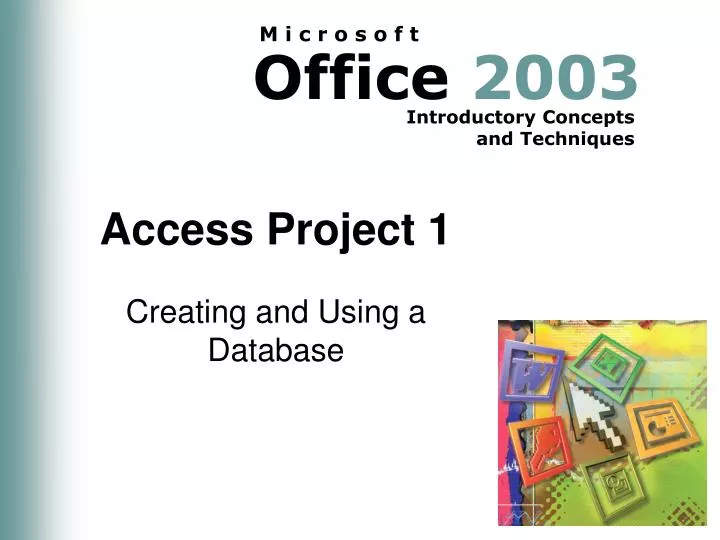 Microsoft
Office 2003
Introductory Concepts and Techniques

Access Project 1

Creating and Using a Database